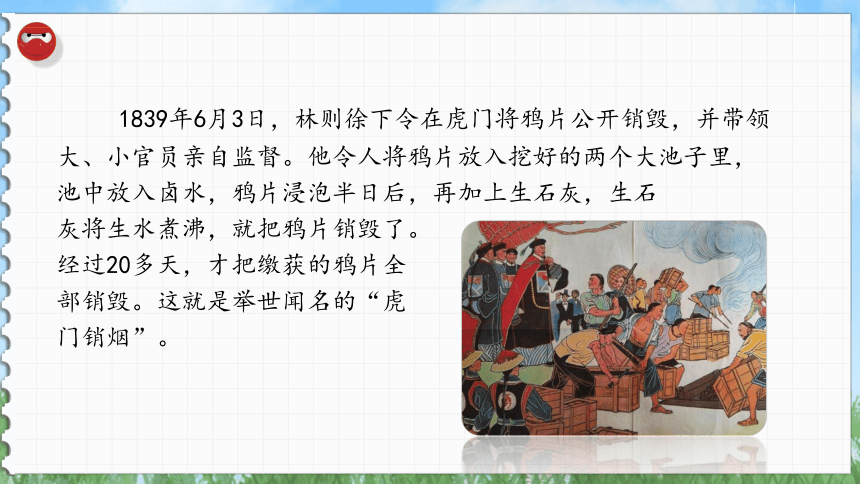 1839年6月3日，林则徐下令在虎门将鸦片公开销毁，并带领大、小官员亲自监督。他令人将鸦片放入挖好的两个大池子里，池中放入卤水，鸦片浸泡半日后，再加上生石灰，生石灰将生水煮沸，就把鸦片销毁了。经过20多天，才把缴获的鸦片全部销毁。这就是举世闻名的“虎门销烟”。